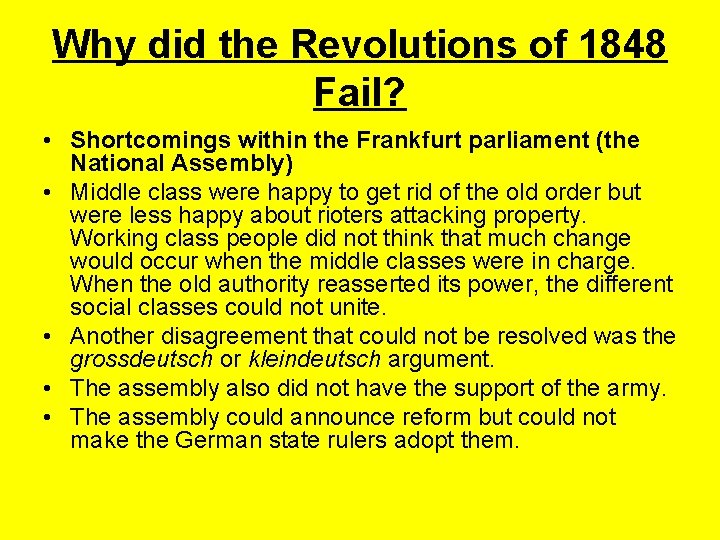 Why did the Revolutions of 1848 Fail?

• Shortcomings within the Frankfurt parliament (the National Assembly)
• Middle class were happy to get rid of the old order but were less happy about rioters attacking property. Working class people did not think that much change would occur when the middle classes were in charge. When the old authority reasserted its power, the different social classes could not unite.
• Another disagreement that could not be resolved was the grossdeutsch or kleindeutsch argument.
• The assembly also did not have the support of the army.
• The assembly could announce reform but could not make the German state rulers adopt them.